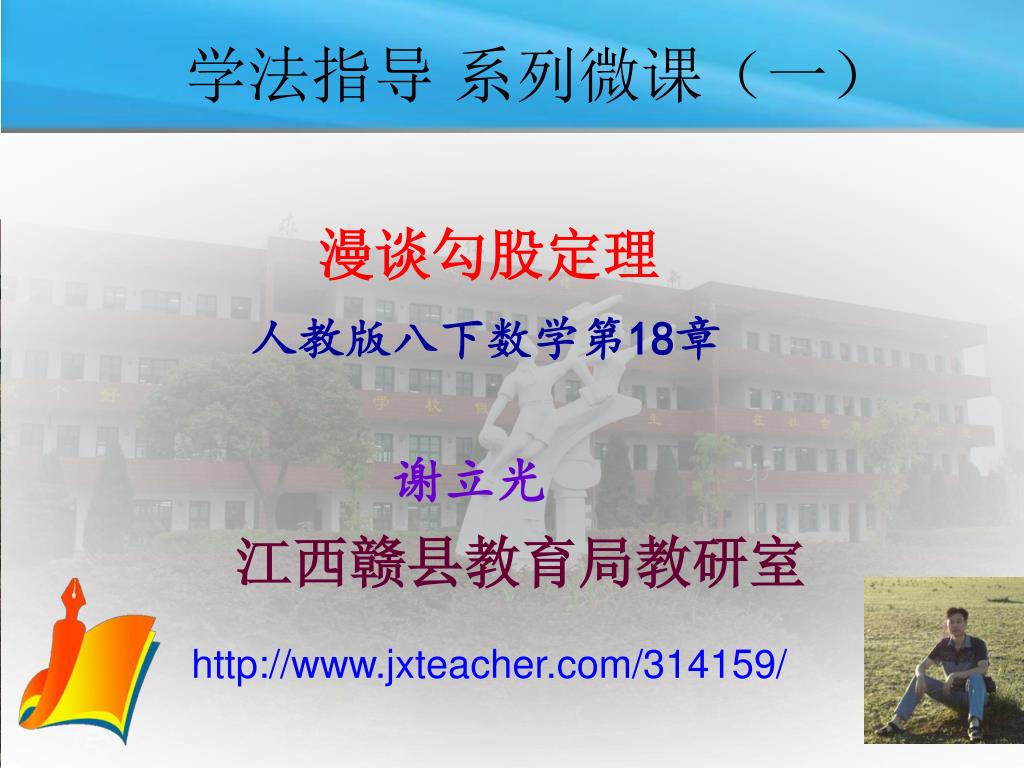 学法指导 系列微课（一）

漫谈勾股定理

人教版八下数学第18章

谢立光

江西赣县教育局教研室

http://www.jxteacher.com/314159/